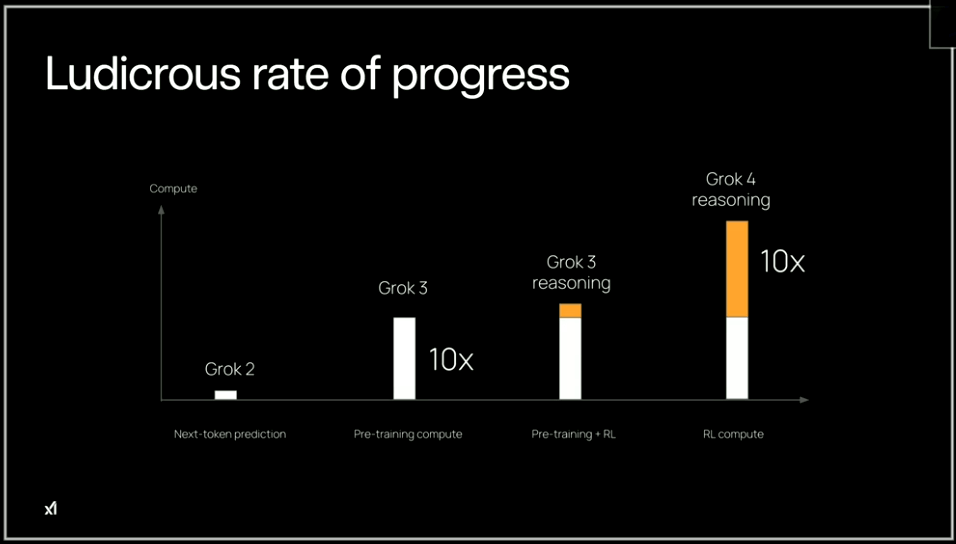 Ludicrous rate of progress

Compute

Grok 2

Grok 3

10x

Grok 3 reasoning

Grok 4 reasoning

10x

Next-token prediction

Pre-training compute

Pre-training + RL

RL compute

xI